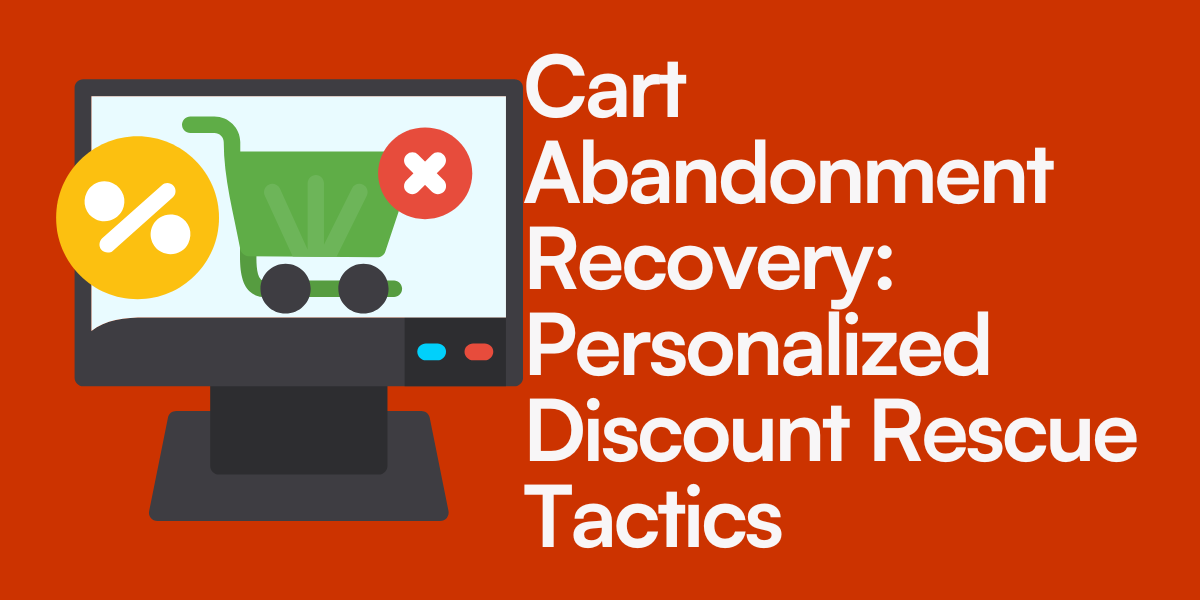 Cart Abandonment Recovery: Personalized Discount Rescue Tactics